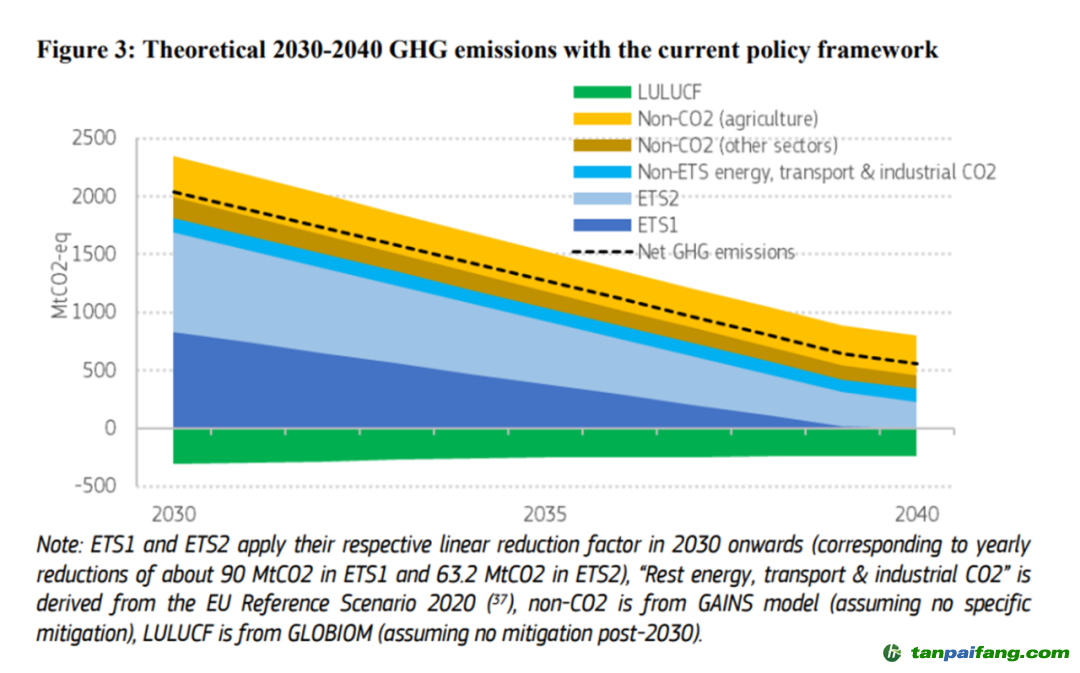 Figure 3: Theoretical 2030-2040 GHG emissions with the current policy framework

LULUCF
Non-CO2 (agriculture)
Non-CO2 (other sectors)
Non-ETS energy, transport & industrial CO2
ETS2
ETS1
Net GHG emissions

MtCO2-eq

2500
2000
1500
1000
500
0
-500

2030
2035
2040

Note: ETS1 and ETS2 apply their respective linear reduction factor in 2030 onwards (corresponding to yearly reductions of about 90 MtCO2 in ETS1 and 63.2 MtCO2 in ETS2), "Rest energy, transport & industrial CO2" is derived from the EU Reference Scenario 2020 ($^{37}$), non-CO2 is from GAINS model (assuming no specific mitigation), LULUCF is from GLOBIOM (assuming no mitigation post-2030).

tanpaifang.com